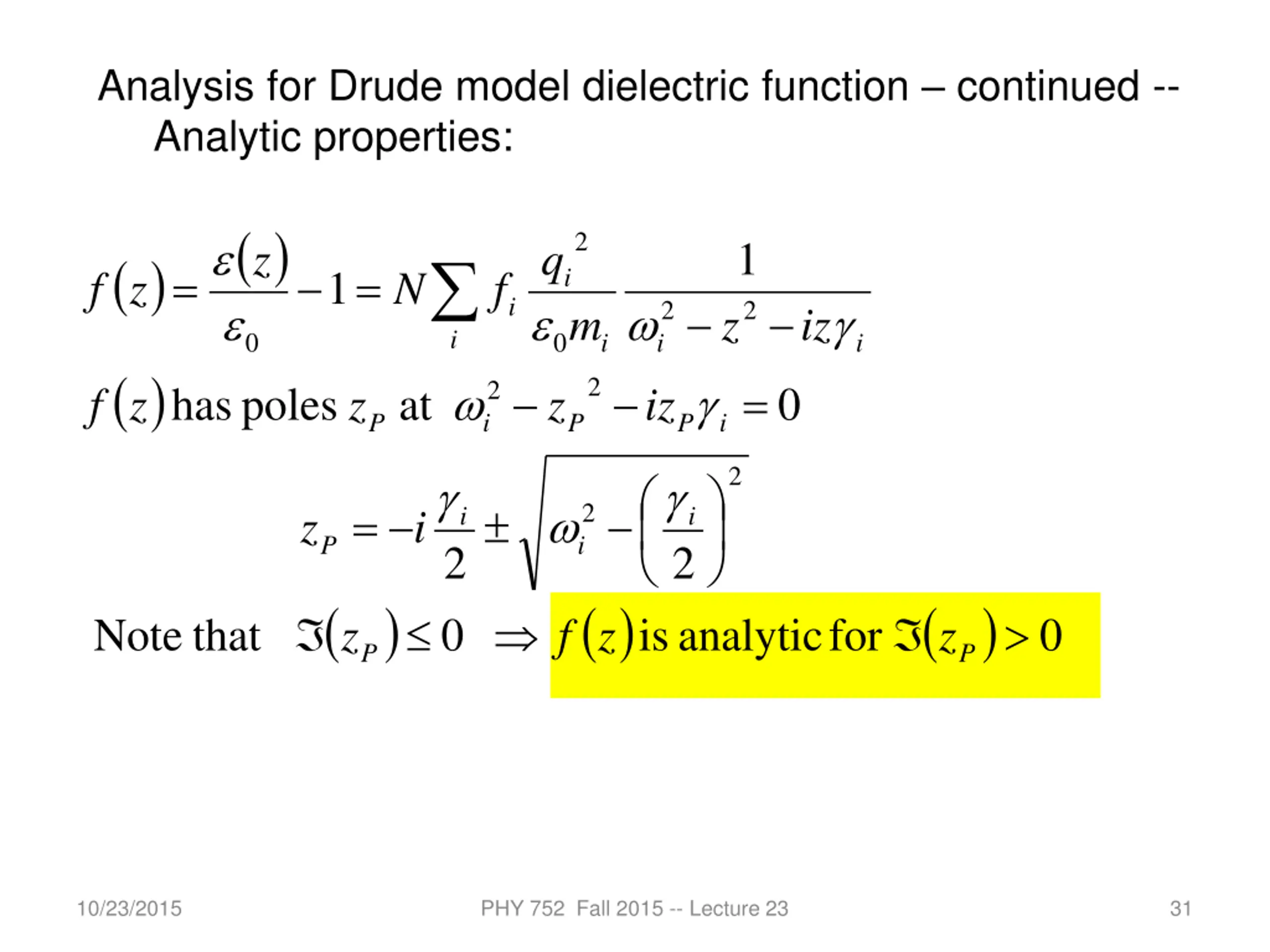 Analysis for Drude model dielectric function – continued -- Analytic properties:

$f(z) = \frac{\varepsilon(z)}{\varepsilon_0} - 1 = N \sum_i f_i \frac{q_i^2}{\varepsilon_0 m_i} \frac{1}{\omega_i^2 - z^2 - iz\gamma_i}$

$f(z)$ has poles $z_P$ at $\omega_i^2 - z_P^2 - iz_P\gamma_i = 0$

$z_P = -i\frac{\gamma_i}{2} \pm \sqrt{\omega_i^2 - \left(\frac{\gamma_i}{2}\right)^2}$

Note that $\Im(z_P) \leq 0 \Rightarrow f(z)$ is analytic for $\Im(z_P) > 0$

10/23/2015

PHY 752 Fall 2015 -- Lecture 23

31